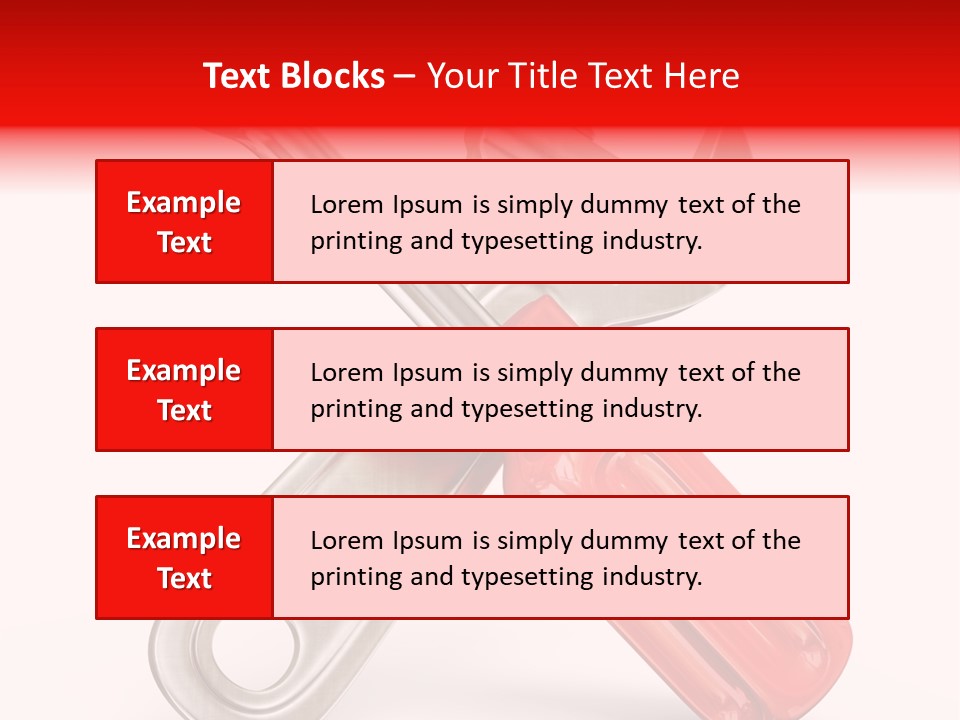 Text Blocks – Your Title Text Here

Example Text

Lorem Ipsum is simply dummy text of the printing and typesetting industry.

Example Text

Lorem Ipsum is simply dummy text of the printing and typesetting industry.

Example Text

Lorem Ipsum is simply dummy text of the printing and typesetting industry.